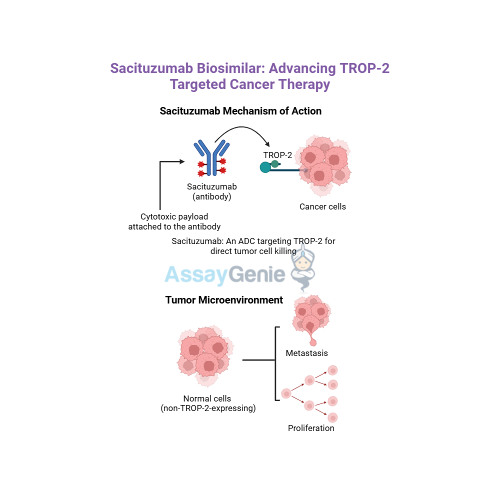 Sacituzumab Biosimilar: Advancing TROP-2 Targeted Cancer Therapy

Sacituzumab Mechanism of Action

TROP-2

Sacituzumab (antibody)

Cancer cells

Cytotoxic payload attached to the antibody

Sacituzumab: An ADC targeting TROP-2 for direct tumor cell killing

AssayGenie

Tumor Microenvironment

Metastasis

Normal cells (non-TROP-2-expressing)

Proliferation